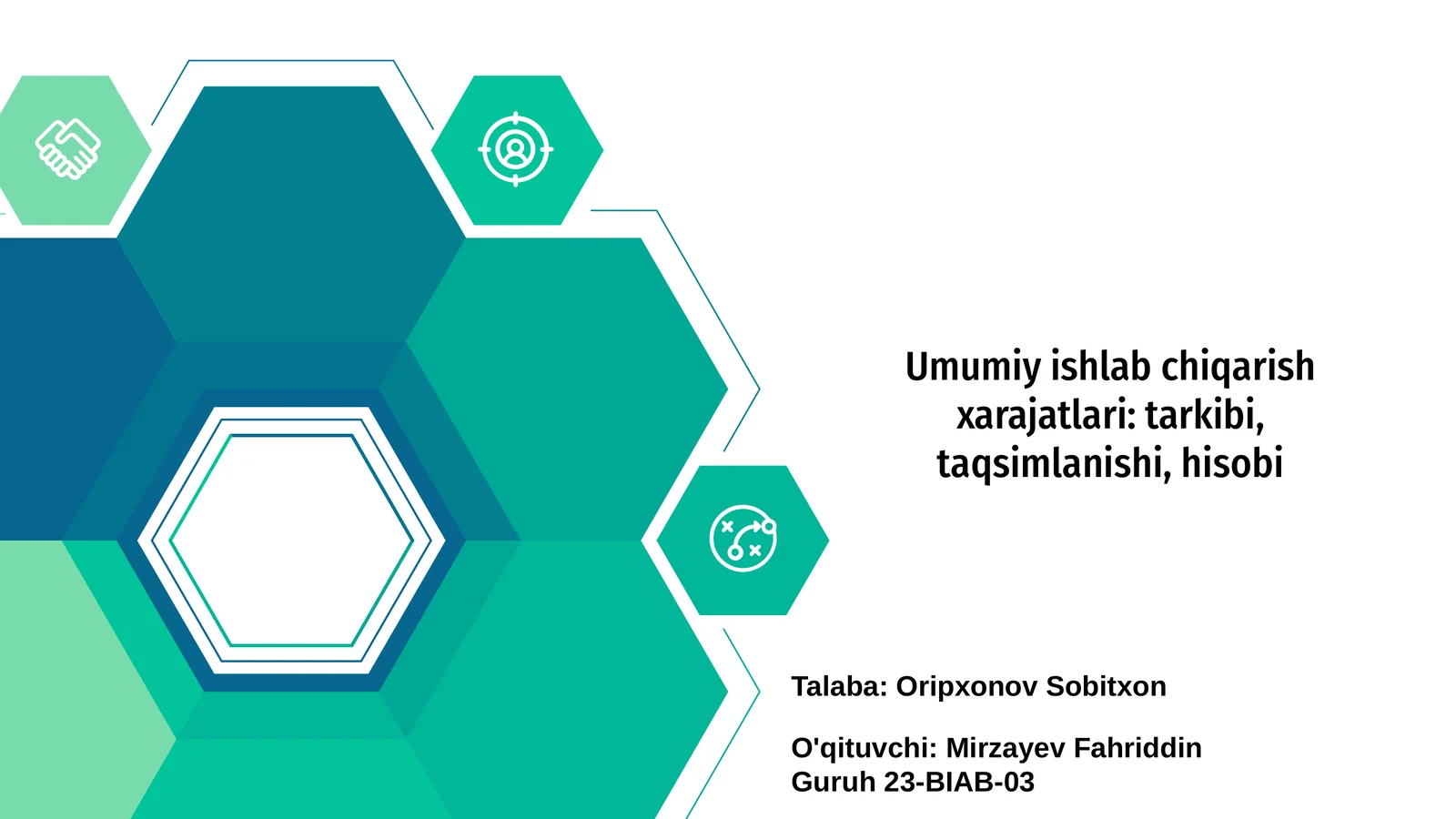 Umumiy ishlab chiqarish xarajatlari: tarkibi, taqsimlanishi, hisobi

Talaba: Oripxonov Sobitxon

O'qituvchi: Mirzayev Fahriddin
Guruh 23-BIAB-03